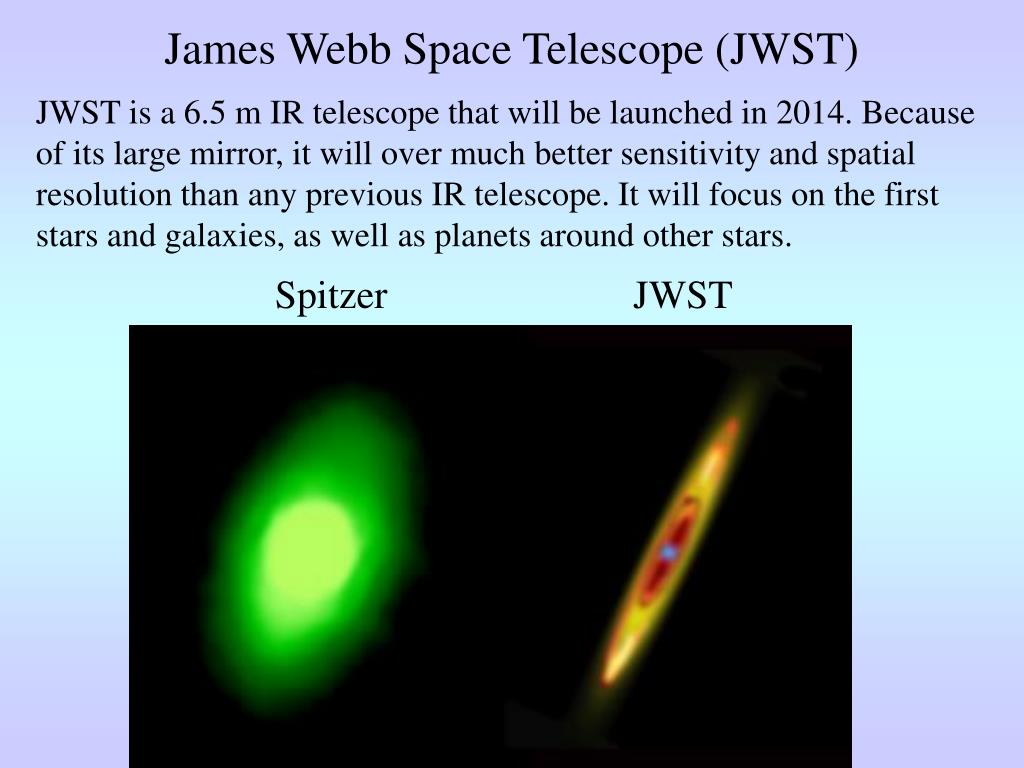 James Webb Space Telescope (JWST)

JWST is a 6.5 m IR telescope that will be launched in 2014. Because of its large mirror, it will over much better sensitivity and spatial resolution than any previous IR telescope. It will focus on the first stars and galaxies, as well as planets around other stars.

Spitzer

JWST